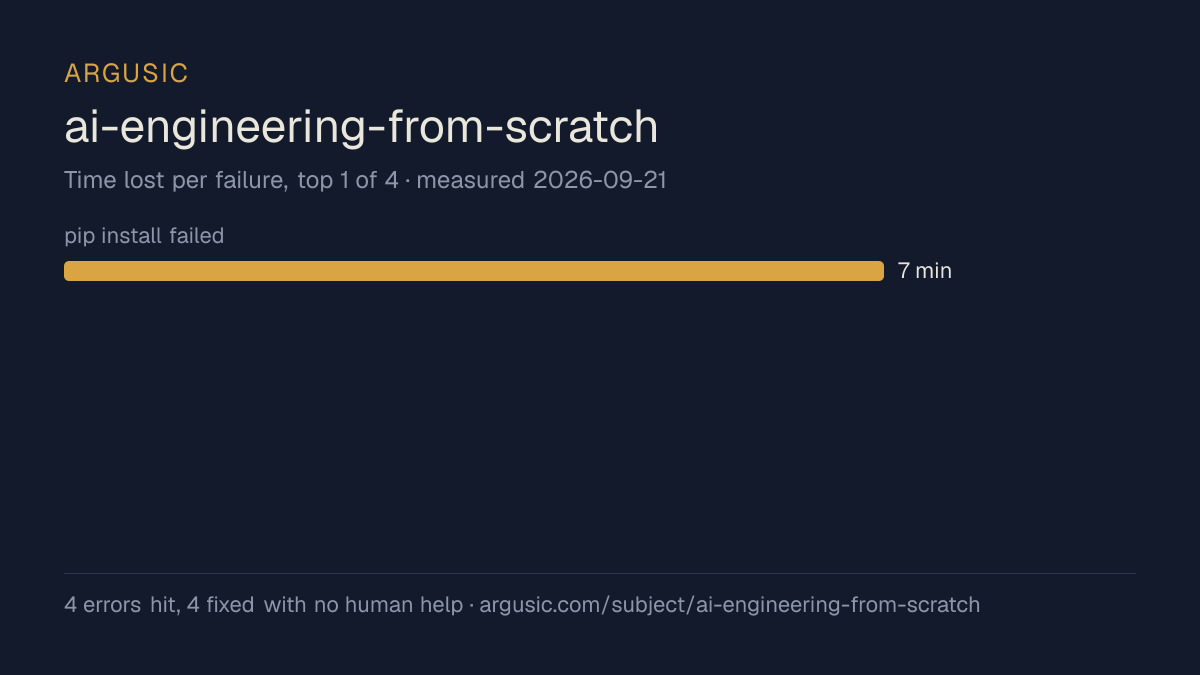 ARGUSIC

ai-engineering-from-scratch

Time lost per failure, top 1 of 4 · measured 2026-09-21

pip install failed

7 min

4 errors hit, 4 fixed with no human help · argusic.com/subject/ai-engineering-from-scratch